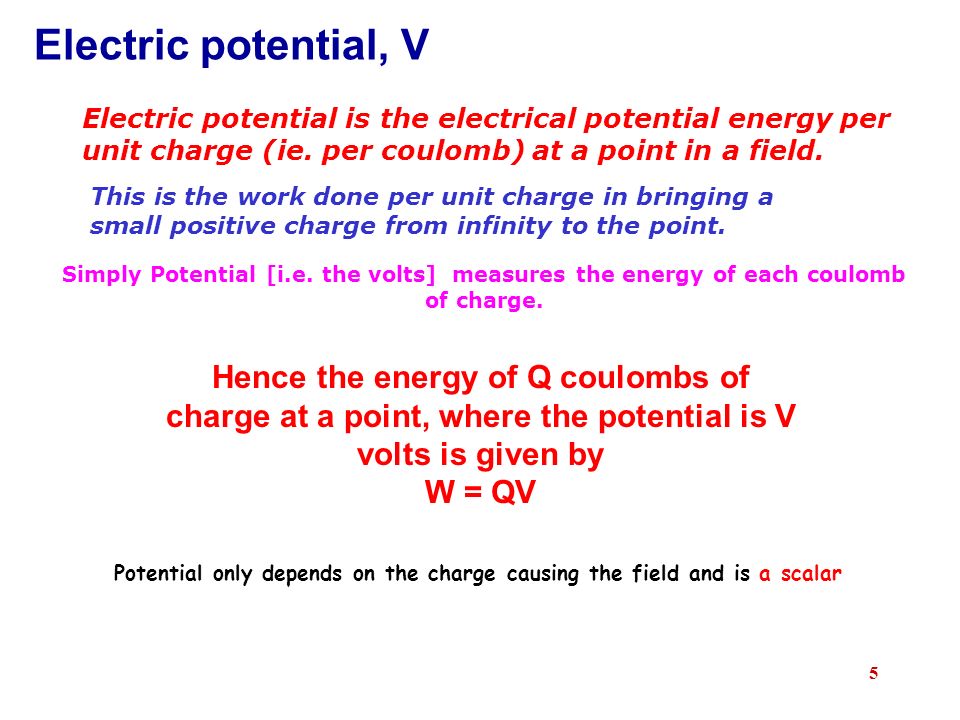 Electric potential, V

Electric potential is the electrical potential energy per unit charge (ie. per coulomb) at a point in a field.

This is the work done per unit charge in bringing a small positive charge from infinity to the point.

Simply Potential [i.e. the volts] measures the energy of each coulomb of charge.

Hence the energy of Q coulombs of charge at a point, where the potential is V volts is given by
W = QV

Potential only depends on the charge causing the field and is a scalar

5